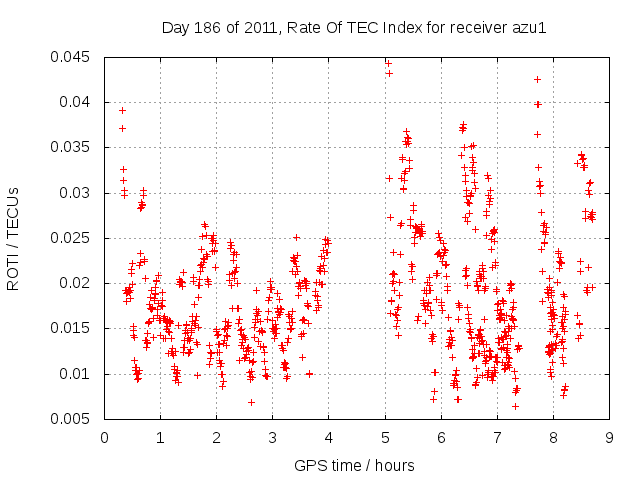 Day 186 of 2011, Rate Of TEC Index for receiver azu1

ROTI / TECUs

0.045
0.04
0.035
0.03
0.025
0.02
0.015
0.01
0.005

0 1 2 3 4 5 6 7 8 9

GPS time / hours